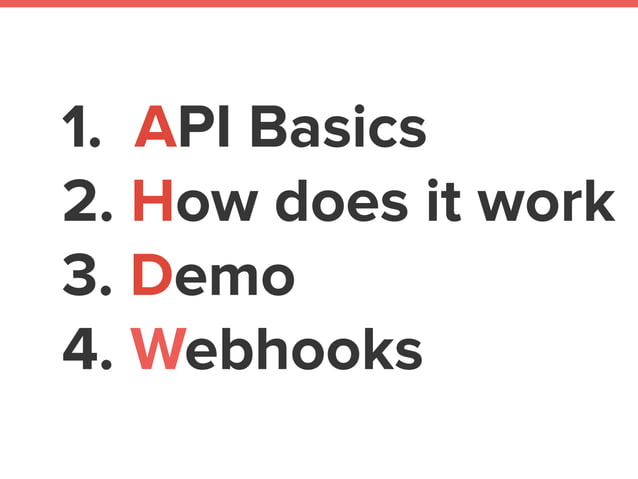 1. API Basics
2. How does it work
3. Demo
4. Webhooks